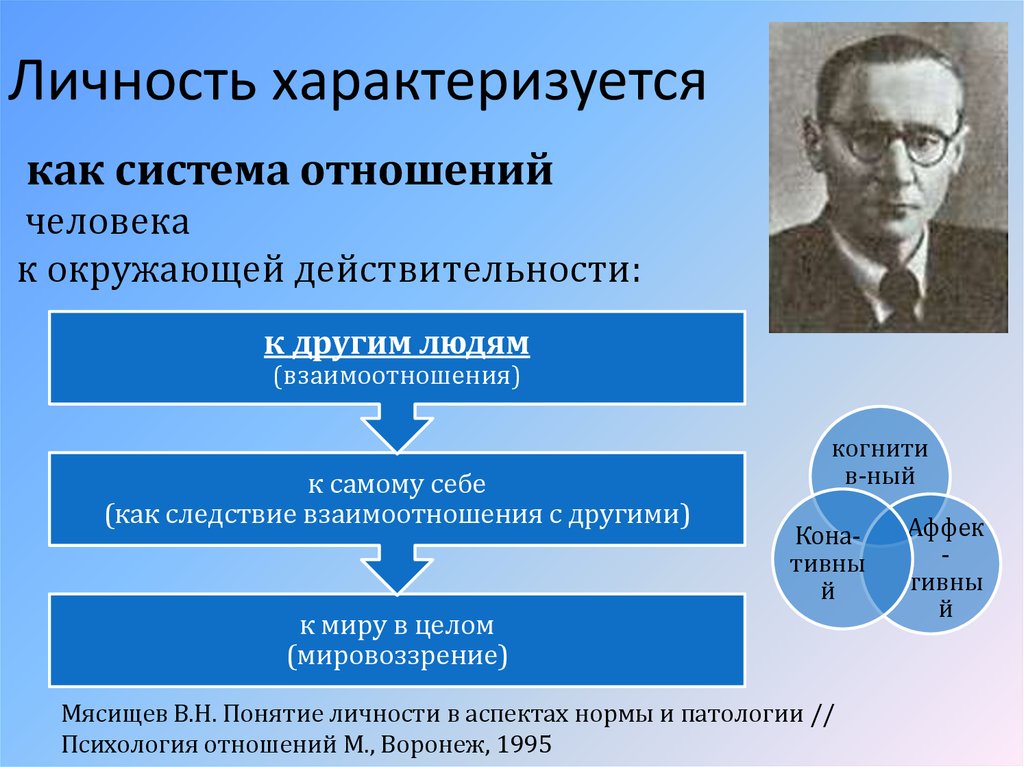 Личность характеризуется

как система отношений человека к окружающей действительности:

к другим людям
(взаимоотношения)

к самому себе
(как следствие взаимоотношения с другими)

к миру в целом
(мировоззрение)

когнити
в-ный

Кона-
тивны
й

Аффек
-
тивны
й

Мясищев В.Н. Понятие личности в аспектах нормы и патологии // Психология отношений М., Воронеж, 1995